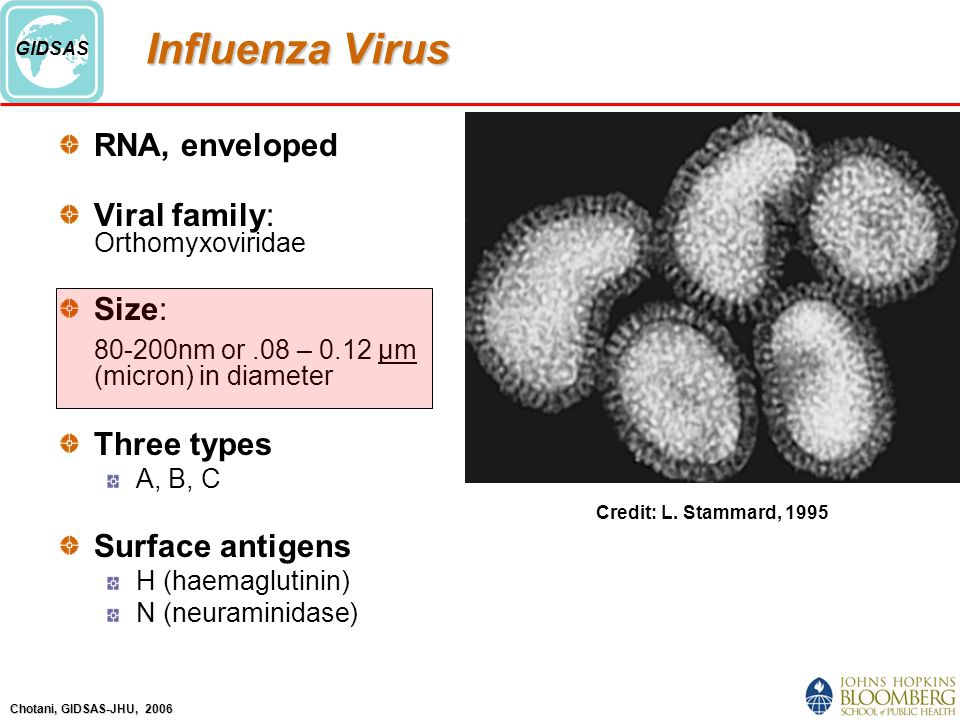 GIDSAS

Influenza Virus

RNA, enveloped

Viral family: Orthomyxoviridae

Size:

80-200nm or .08 – 0.12 µm (micron) in diameter

Three types

A, B, C

Surface antigens

H (haemaglutinin)

N (neuraminidase)

Credit: L. Stammard, 1995

Chotani, GIDSAS-JHU, 2006

JOHNS HOPKINS BLOOMBERG SCHOOL of PUBLIC HEALTH